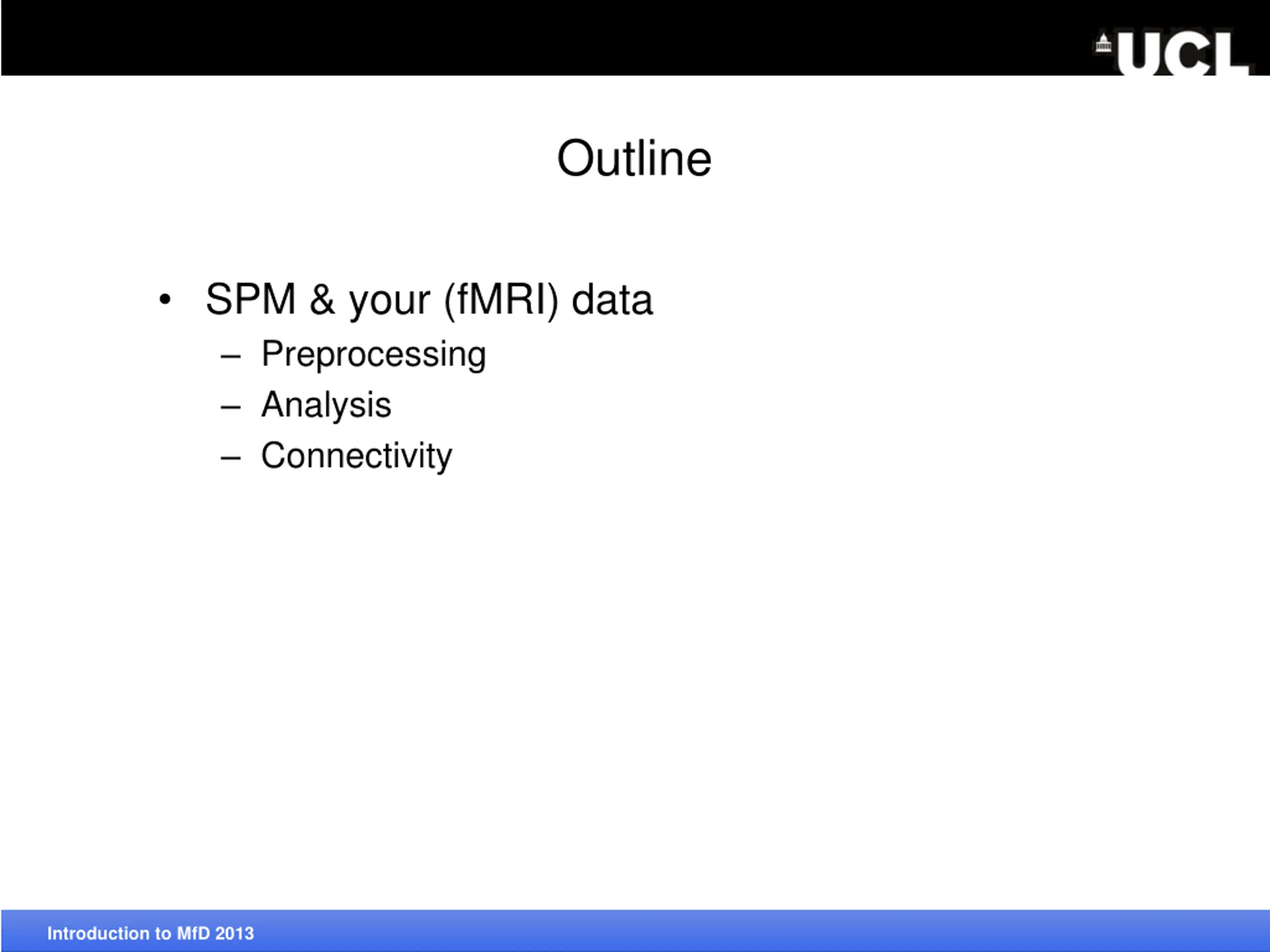 UCL

Outline

• SPM & your (fMRI) data
 – Preprocessing
 – Analysis
 – Connectivity

Introduction to MfD 2013